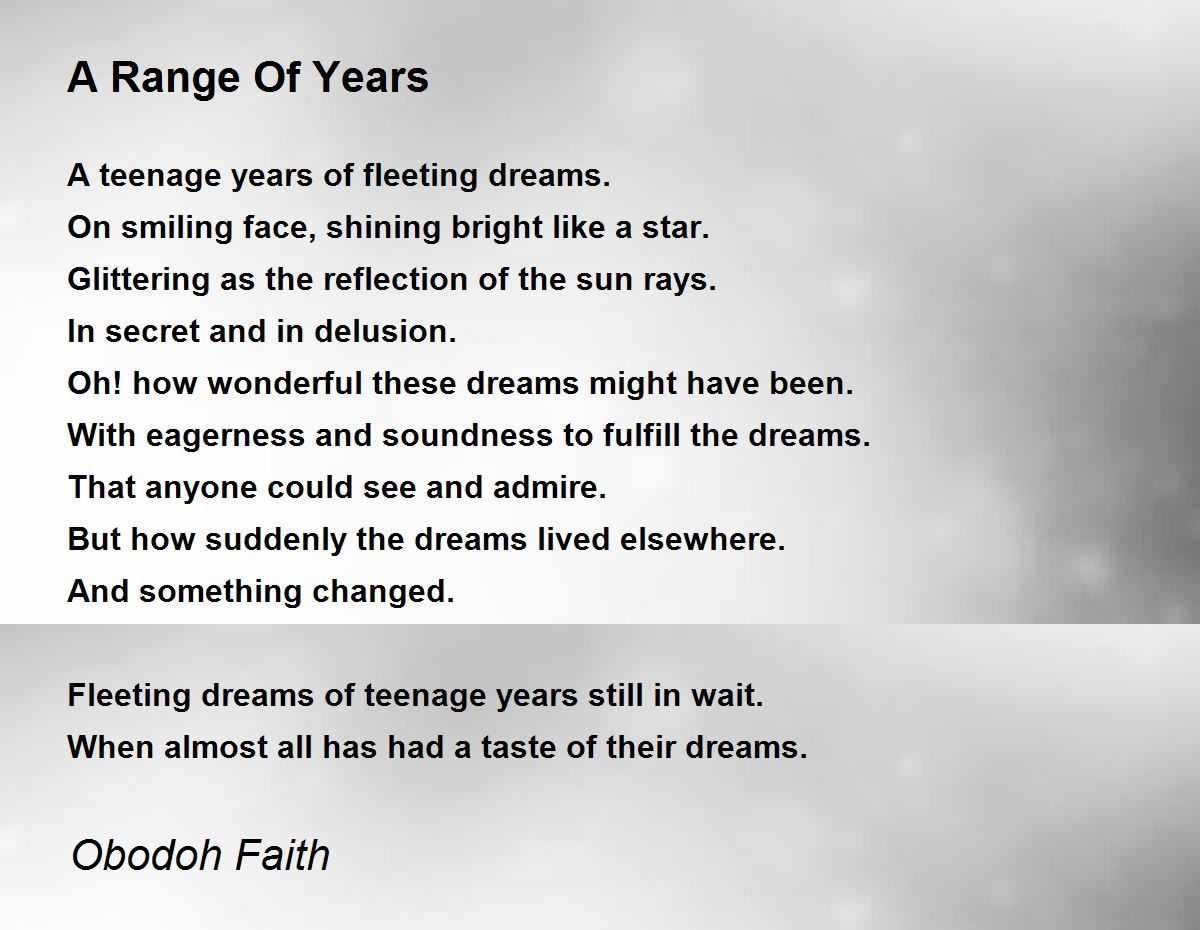 A Range Of Years

A teenage years of fleeting dreams.
On smiling face, shining bright like a star.
Glittering as the reflection of the sun rays.
In secret and in delusion.
Oh! how wonderful these dreams might have been.
With eagerness and soundness to fulfill the dreams.
That anyone could see and admire.
But how suddenly the dreams lived elsewhere.
And something changed.

Fleeting dreams of teenage years still in wait.
When almost all has had a taste of their dreams.

Obodoh Faith